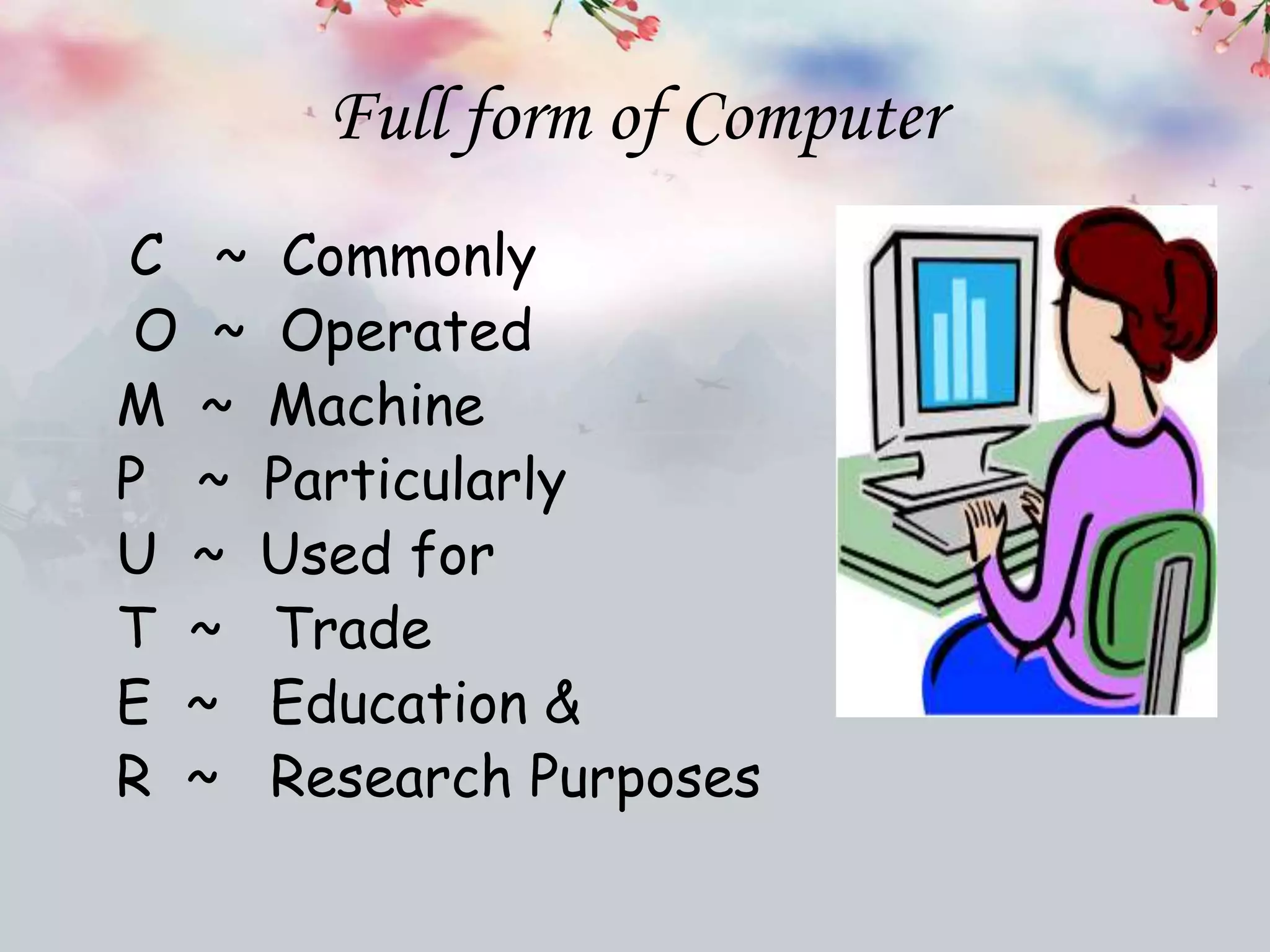 Full form of Computer

C ~ Commonly
O ~ Operated
M ~ Machine
P ~ Particularly
U ~ Used for
T ~ Trade
E ~ Education &
R ~ Research Purposes